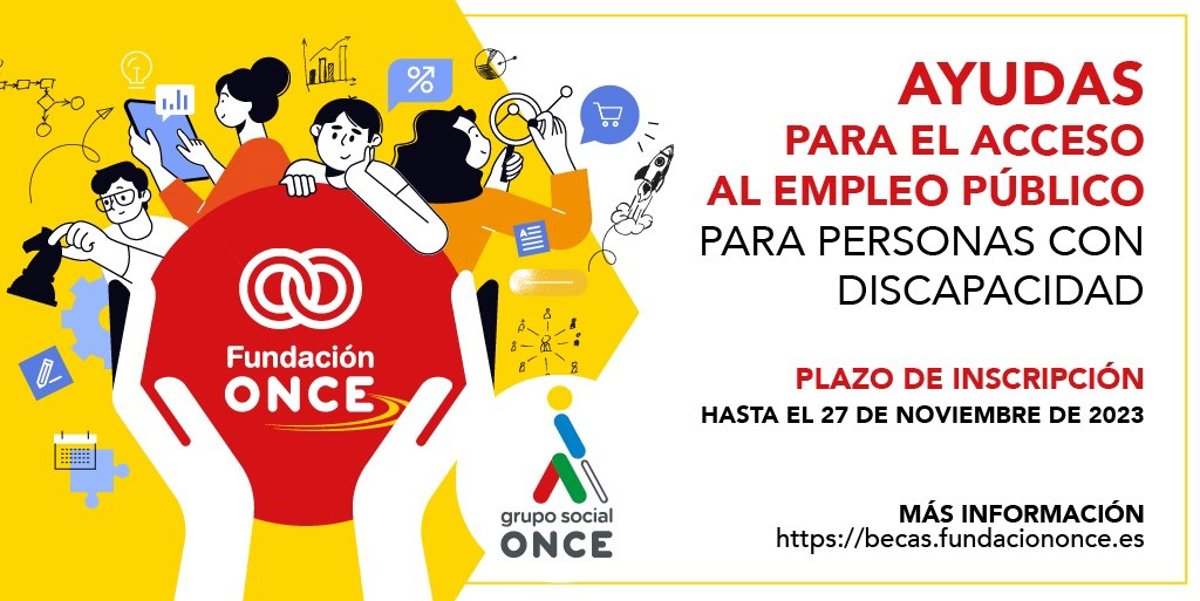 Fundación ONCE

grupo social ONCE

AYUDAS
PARA EL ACCESO AL EMPLEO PÚBLICO
PARA PERSONAS CON DISCAPACIDAD

PLAZO DE INSCRIPCIÓN
HASTA EL 27 DE NOVIEMBRE DE 2023

MÁS INFORMACIÓN
https://becas.fundaciononce.es